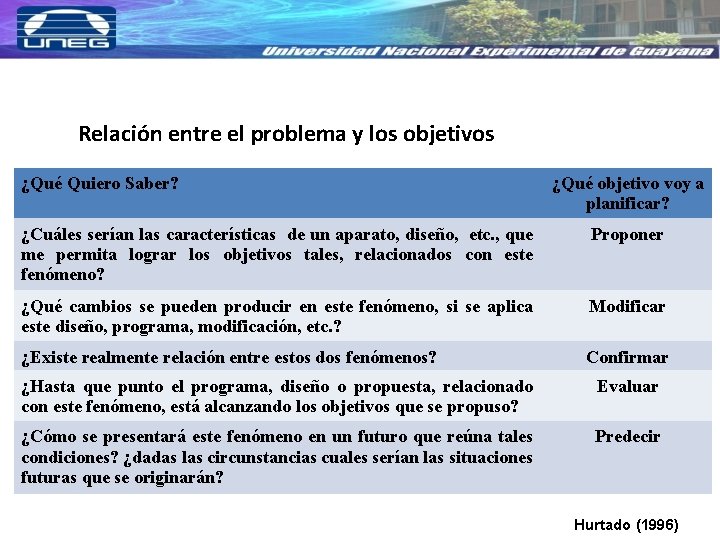 UNEG

Universidad Nacional Experimental de Guayana

Relación entre el problema y los objetivos

| ¿Qué Quiero Saber? | ¿Qué objetivo voy a planificar? |
|---|---|
| ¿Cuáles serían las características de un aparato, diseño, etc., que me permita lograr los objetivos tales, relacionados con este fenómeno? | Proponer |
| ¿Qué cambios se pueden producir en este fenómeno, si se aplica este diseño, programa, modificación, etc.? | Modificar |
| ¿Existe realmente relación entre estos dos fenómenos? | Confirmar |
| ¿Hasta que punto el programa, diseño o propuesta, relacionado con este fenómeno, está alcanzando los objetivos que se propuso? | Evaluar |
| ¿Cómo se presentará este fenómeno en un futuro que reúna tales condiciones? ¿dadas las circunstancias cuales serían las situaciones futuras que se originarán? | Predecir |

Hurtado (1996)